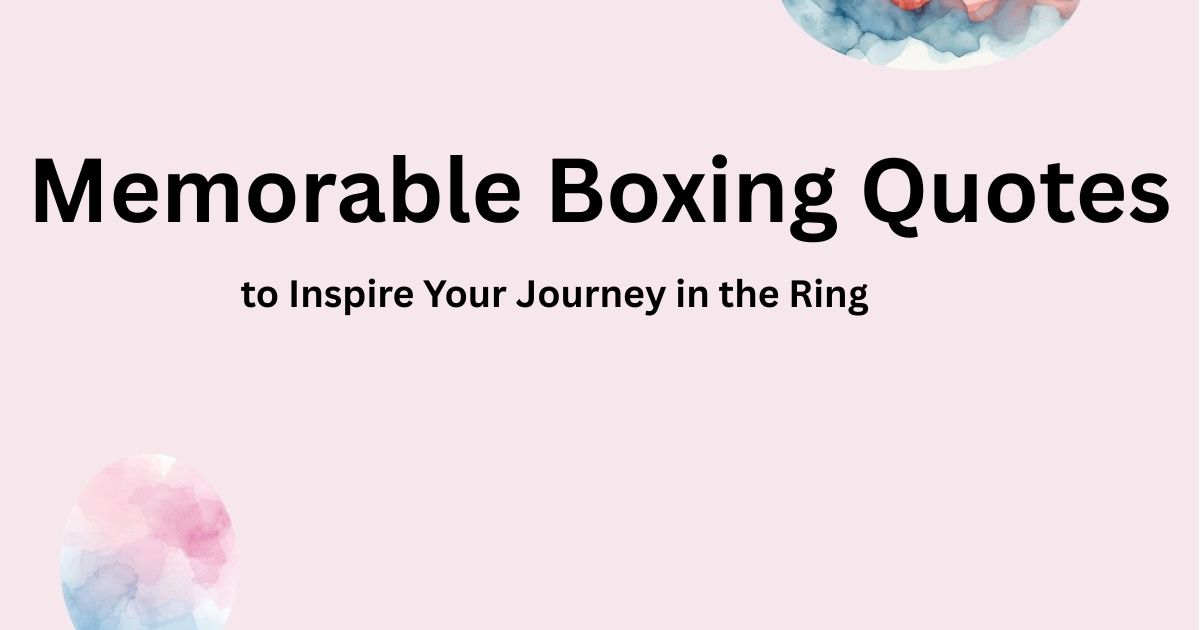 Memorable Boxing Quotes

to Inspire Your Journey in the Ring